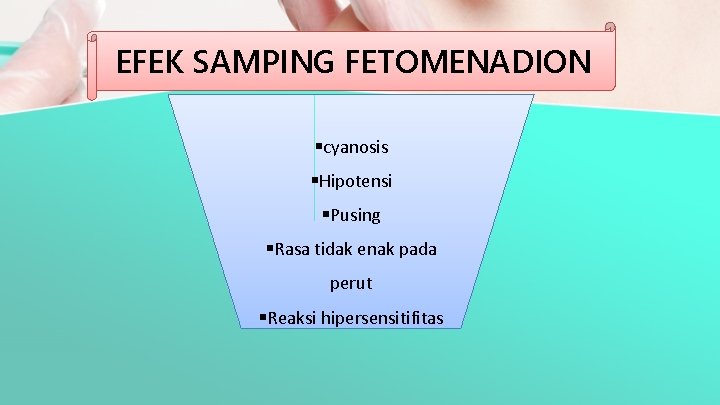 EFEK SAMPING FETOMENADION

▪cyanosis
▪Hipotensi
▪Pusing
▪Rasa tidak enak pada perut
▪Reaksi hipersensitifitas